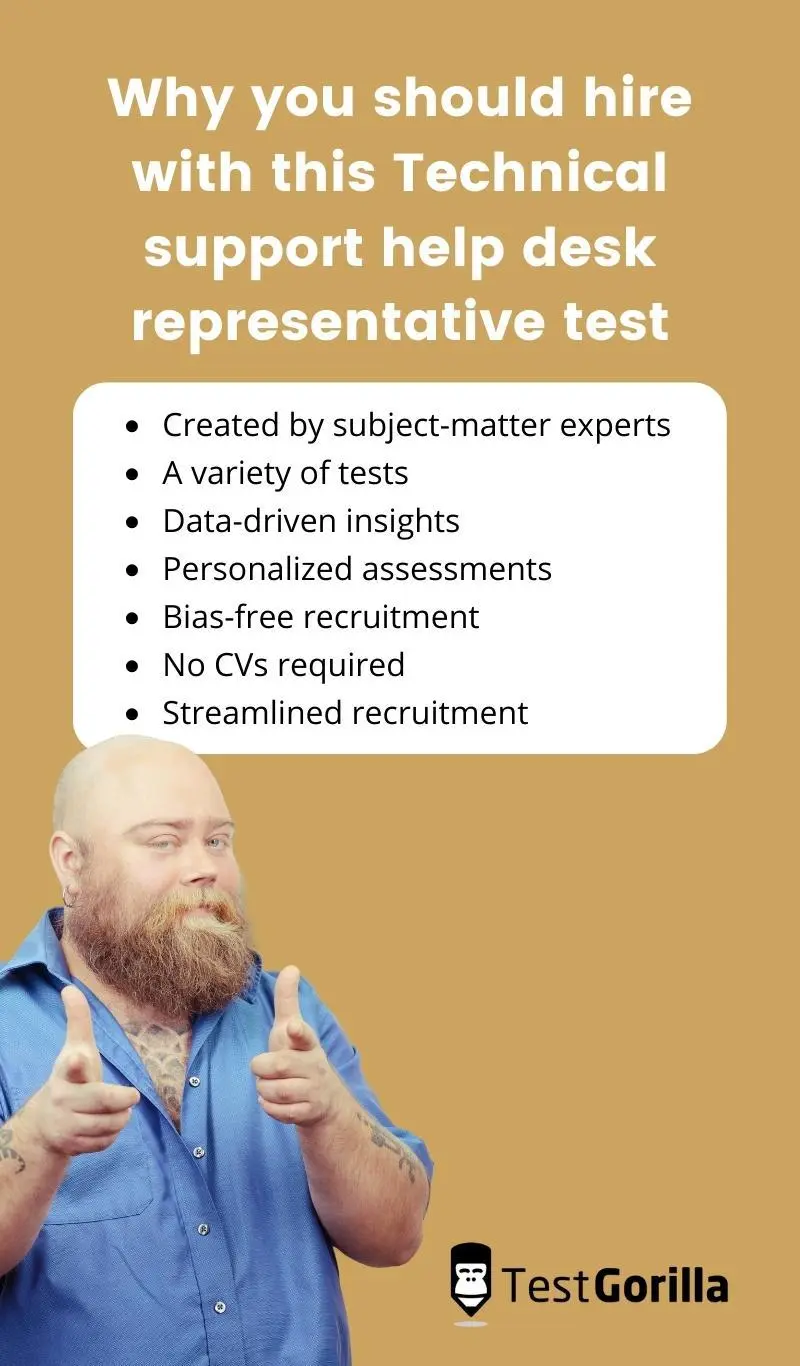 Why you should hire with this Technical support help desk representative test

- Created by subject-matter experts
- A variety of tests
- Data-driven insights
- Personalized assessments
- Bias-free recruitment
- No CVs required
- Streamlined recruitment

TestGorilla